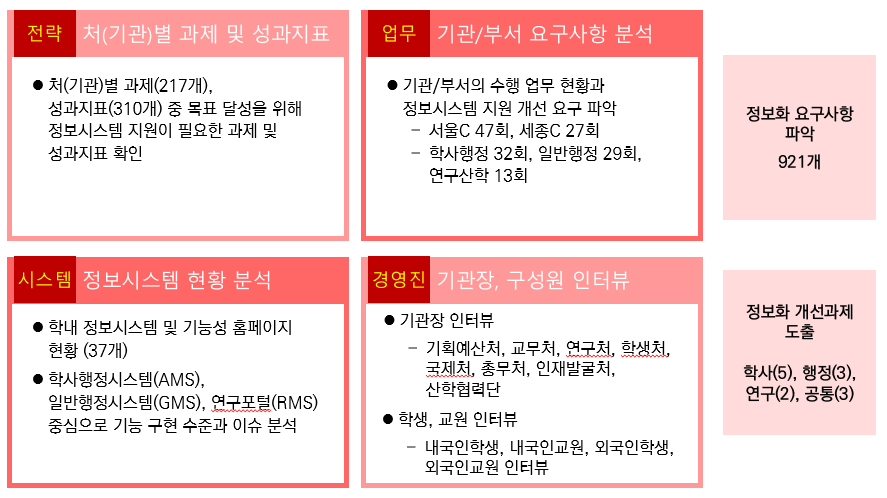 전략 처(기관)별 과제 및 성과지표

● 처(기관)별 과제(217개), 성과지표(310개) 중 목표 달성을 위해 정보시스템 지원이 필요한 과제 및 성과지표 확인

업무 기관/부서 요구사항 분석

● 기관/부서의 수행 업무 현황과 정보시스템 지원 개선 요구 파악
– 서울C 47회, 세종C 27회
– 학사행정 32회, 일반행정 29회, 연구산학 13회

정보화 요구사항 파악

921개

시스템 정보시스템 현황 분석

● 학내 정보시스템 및 기능성 홈페이지 현황 (37개)

● 학사행정시스템(AMS), 일반행정시스템(GMS), 연구포털(RMS) 중심으로 기능 구현 수준과 이슈 분석

경영진 기관장, 구성원 인터뷰

● 기관장 인터뷰
– 기획예산처, 교무처, 연구처, 학생처, 국제처, 총무처, 인재발굴처, 산학협력단

● 학생, 교원 인터뷰
– 내국인학생, 내국인교원, 외국인학생, 외국인교원 인터뷰

정보화 개선과제 도출

학사(5), 행정(3), 연구(2), 공통(3)